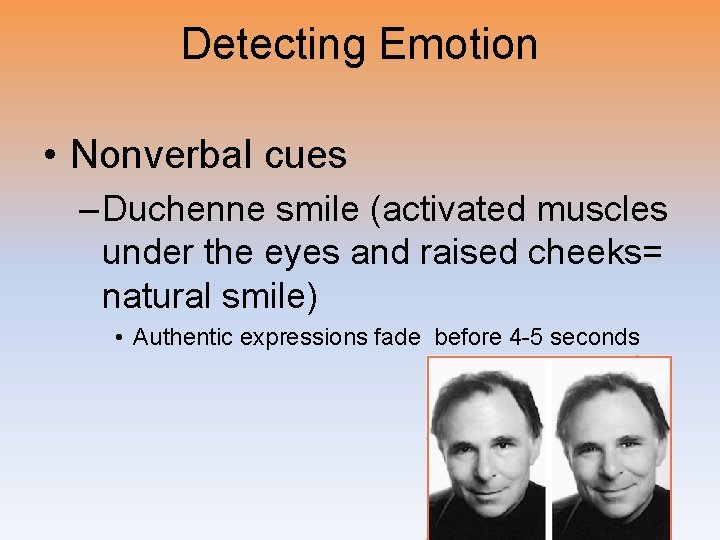 Detecting Emotion

• Nonverbal cues

– Duchenne smile (activated muscles under the eyes and raised cheeks= natural smile)

• Authentic expressions fade before 4-5 seconds